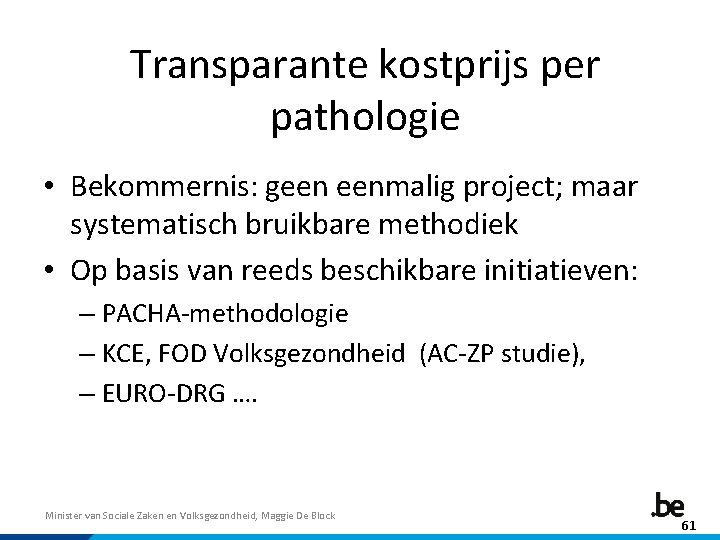 Transparante kostprijs per pathologie

• Bekommernis: geen eenmalig project; maar systematisch bruikbare methodiek
• Op basis van reeds beschikbare initiatieven:
– PACHA-methodologie
– KCE, FOD Volksgezondheid (AC-ZP studie),
– EURO-DRG ….

Minister van Sociale Zaken en Volksgezondheid, Maggie De Block

.be

61